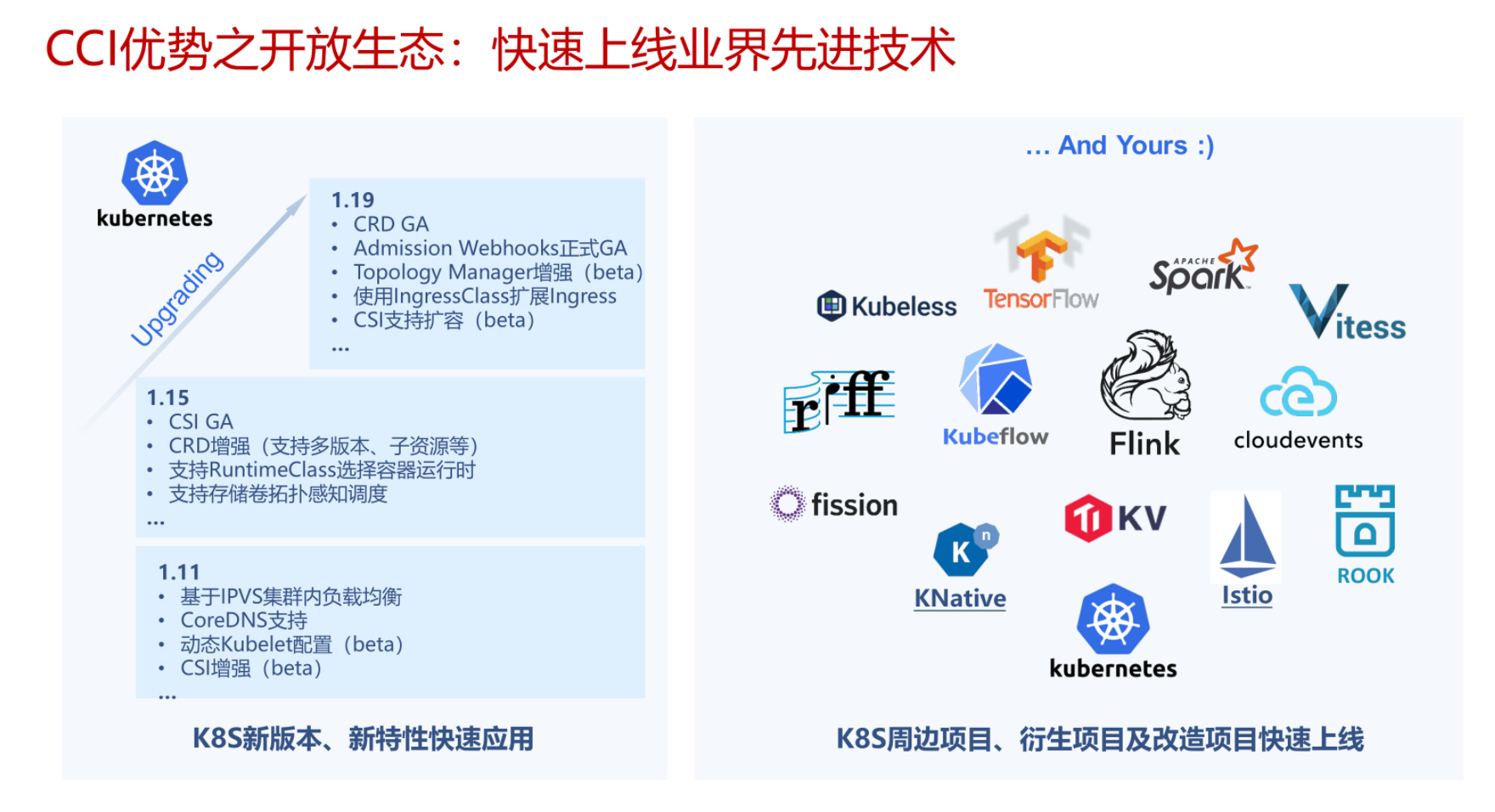 CCI优势之开放生态：快速上线业界先进技术

kubernetes

Upgrading

1.19
• CRD GA
• Admission Webhooks正式GA
• Topology Manager增强（beta）
• 使用IngressClass扩展Ingress
• CSI支持扩容（beta）
…

1.15
• CSI GA
• CRD增强（支持多版本、子资源等）
• 支持RuntimeClass选择容器运行时
• 支持存储卷拓扑感知调度
…

1.11
• 基于IPVS集群内负载均衡
• CoreDNS支持
• 动态Kubelet配置（beta）
• CSI增强（beta）
…

K8S新版本、新特性快速应用

… And Yours :)

Kubeless

TensorFlow

APACHE Spark

Vitess

riff

Kubeflow

Flink

cloudevents

fission

KNative

TiKV

Istio

ROOK

kubernetes

K8S周边项目、衍生项目及改造项目快速上线